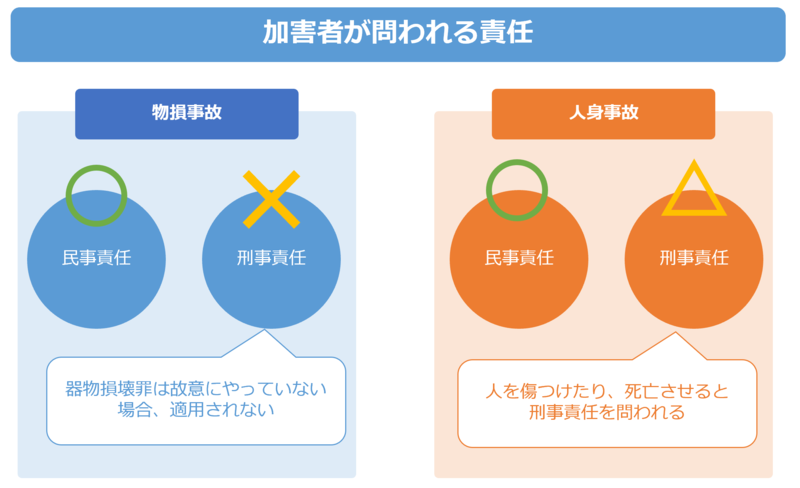 加害者が問われる責任

物損事故

民事責任

刑事責任

器物損壊罪は故意にやっていない場合、適用されない

人身事故

民事責任

刑事責任

人を傷つけたり、死亡させると刑事責任を問われる